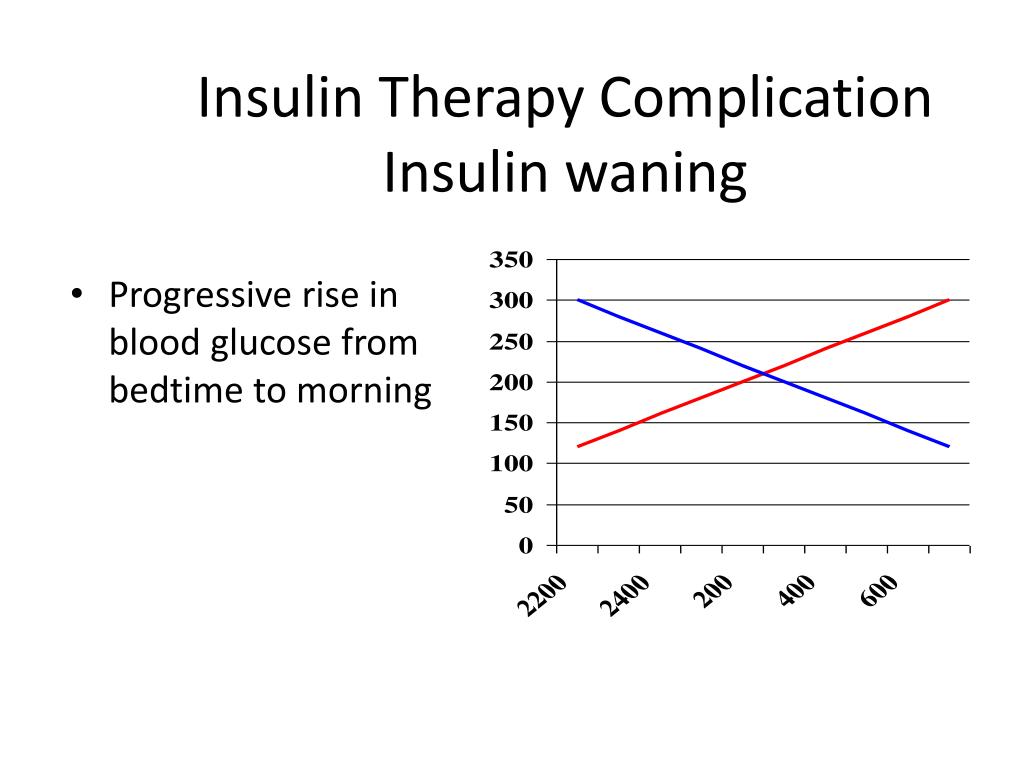 Insulin Therapy Complication
Insulin waning

• Progressive rise in blood glucose from bedtime to morning

350
300
250
200
150
100
50
0

2200
2400
200
400
600